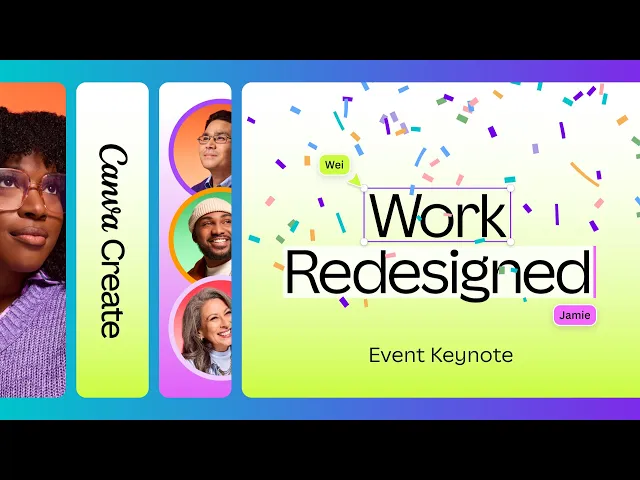 Canva Create

Wei

Work Redesigned

Jamie

Event Keynote